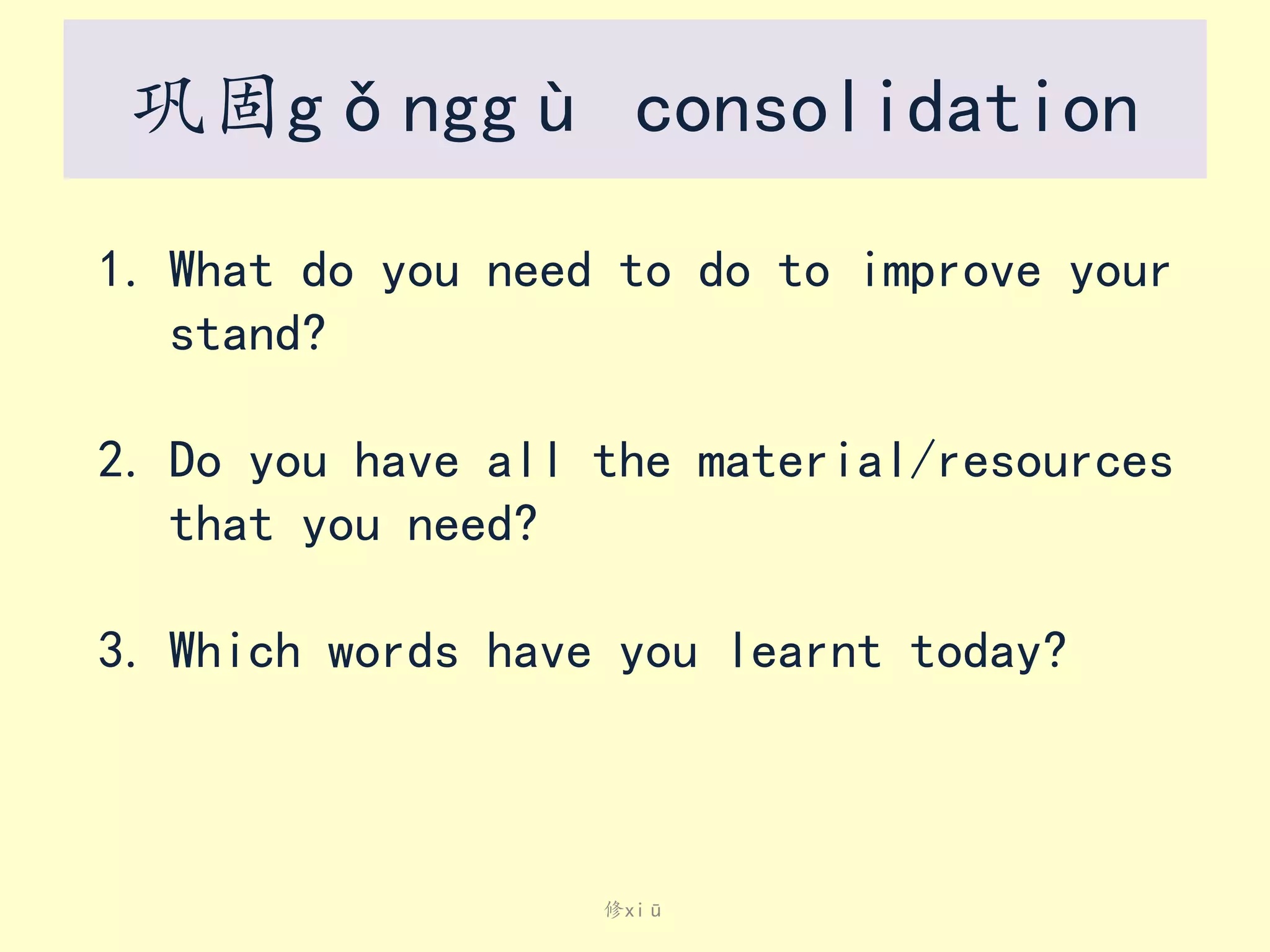 巩固gǒnggù consolidation

1. What do you need to do to improve your stand?

2. Do you have all the material/resources that you need?

3. Which words have you learnt today?

修xiū